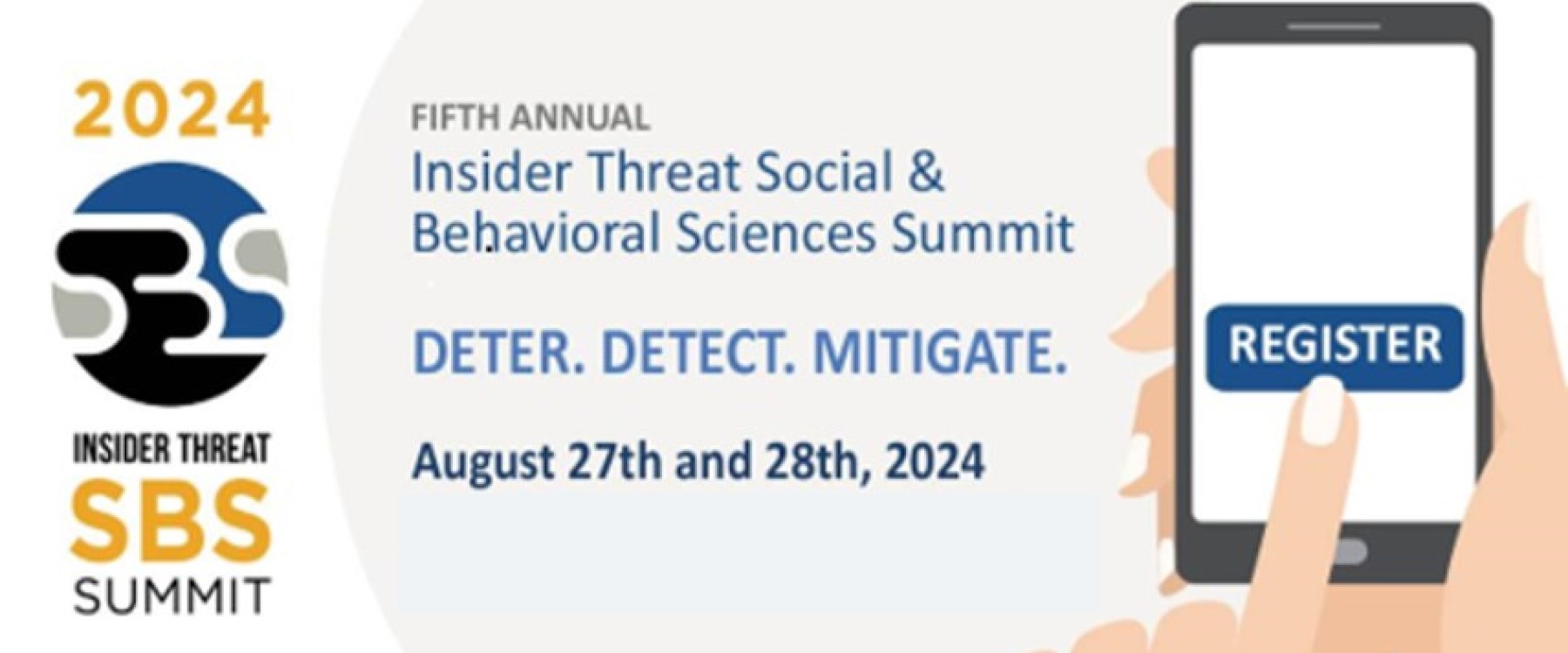 2024

SBS

INSIDER THREAT
SBS
SUMMIT

FIFTH ANNUAL
Insider Threat Social & Behavioral Sciences Summit

DETER. DETECT. MITIGATE.

August 27th and 28th, 2024

REGISTER